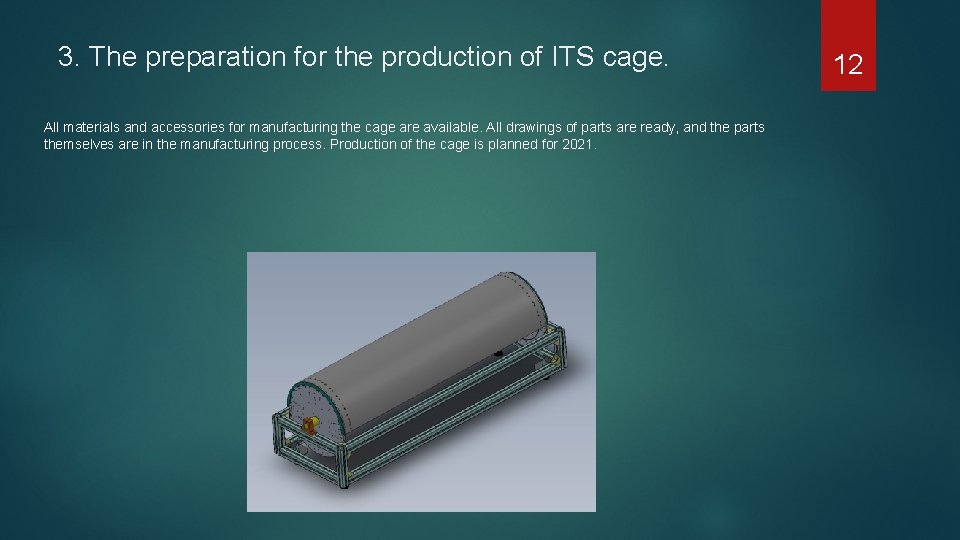 3. The preparation for the production of ITS cage.

12

All materials and accessories for manufacturing the cage are available. All drawings of parts are ready, and the parts themselves are in the manufacturing process. Production of the cage is planned for 2021.